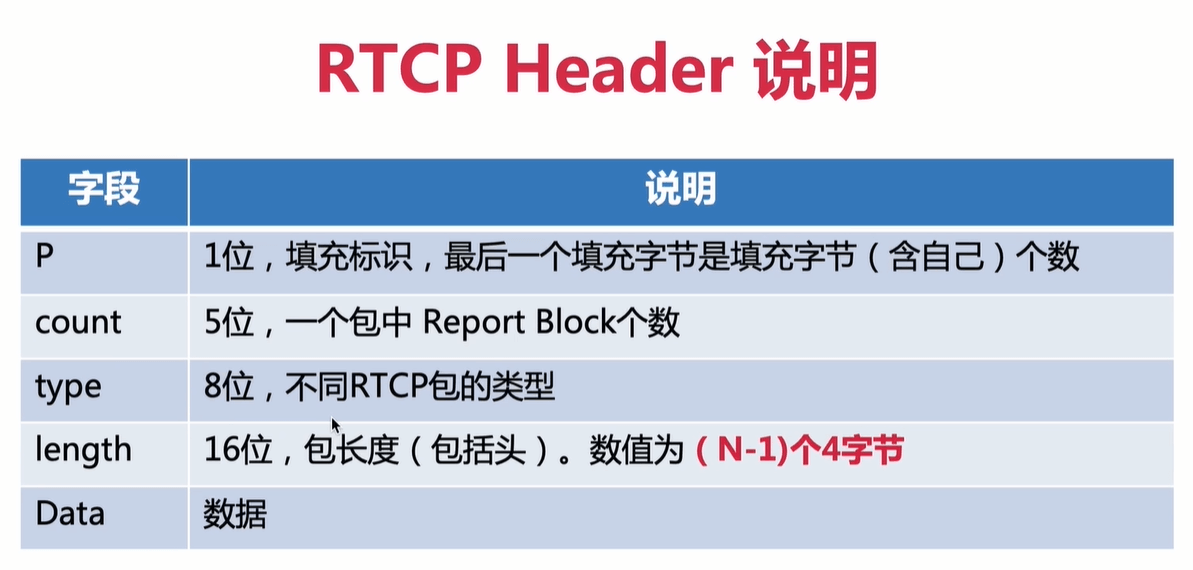 RTCP Header 说明

| 字段 | 说明 |
|---|---|
| P | 1位，填充标识，最后一个填充字节是填充字节（含自己）个数 |
| count | 5位，一个包中 Report Block个数 |
| type | 8位，不同RTCP包的类型 |
| length | 16位，包长度（包括头）。数值为（N-1)个4字节 |
| Data | 数据 |